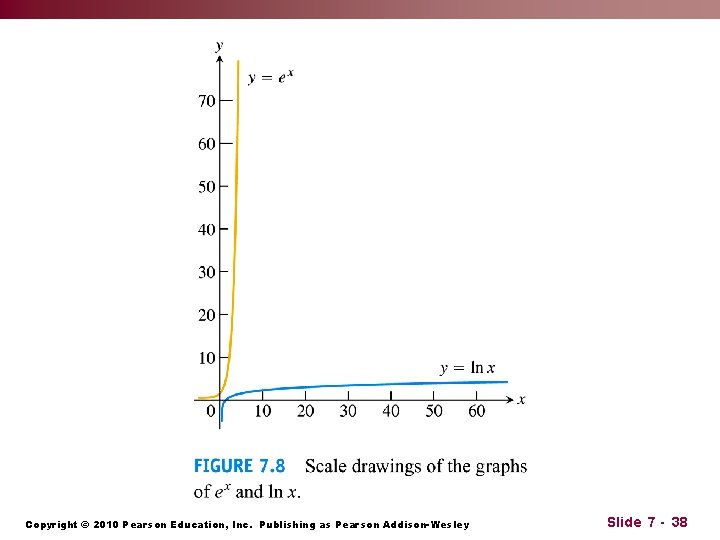 $y$

$y = e^x$

70
60
50
40
30
20
10

$y = \ln x$

0 10 20 30 40 50 60 $x$

FIGURE 7.8 Scale drawings of the graphs of $e^x$ and $\ln x$.

Copyright © 2010 Pearson Education, Inc. Publishing as Pearson Addison-Wesley

Slide 7 - 38